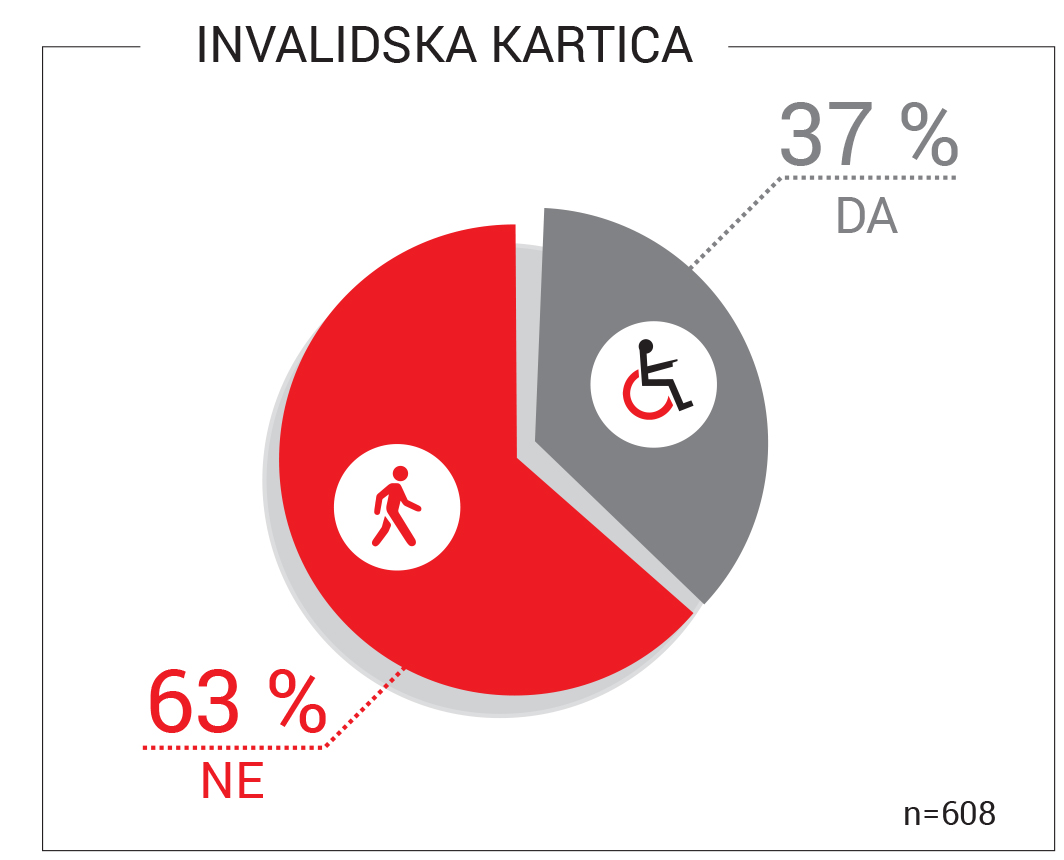 INVALIDSKA KARTICA

37 %
DA

63 %
NE

n=608